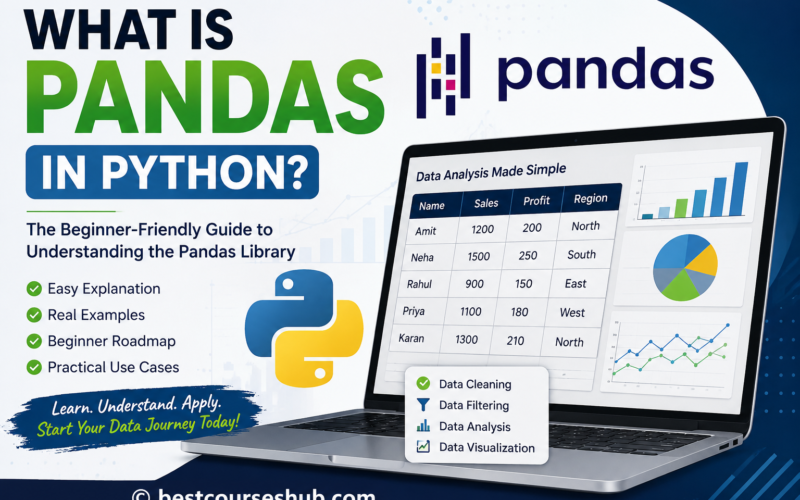 WHAT IS PANDAS IN PYTHON?

pandas

The Beginner-Friendly Guide to Understanding the Pandas Library

Easy Explanation
Real Examples
Beginner Roadmap
Practical Use Cases

Learn. Understand. Apply.
Start Your Data Journey Today!

Data Analysis Made Simple

| Name | Sales | Profit | Region |
|---|---|---|---|
| Amit | 1200 | 200 | North |
| Neha | 1500 | 250 | South |
| Rahul | 900 | 150 | East |
| Priya | 1100 | 180 | West |
| Karan | 1300 | 210 | North |

Data Cleaning
Data Filtering
Data Analysis
Data Visualization

© bestcourseshub.com